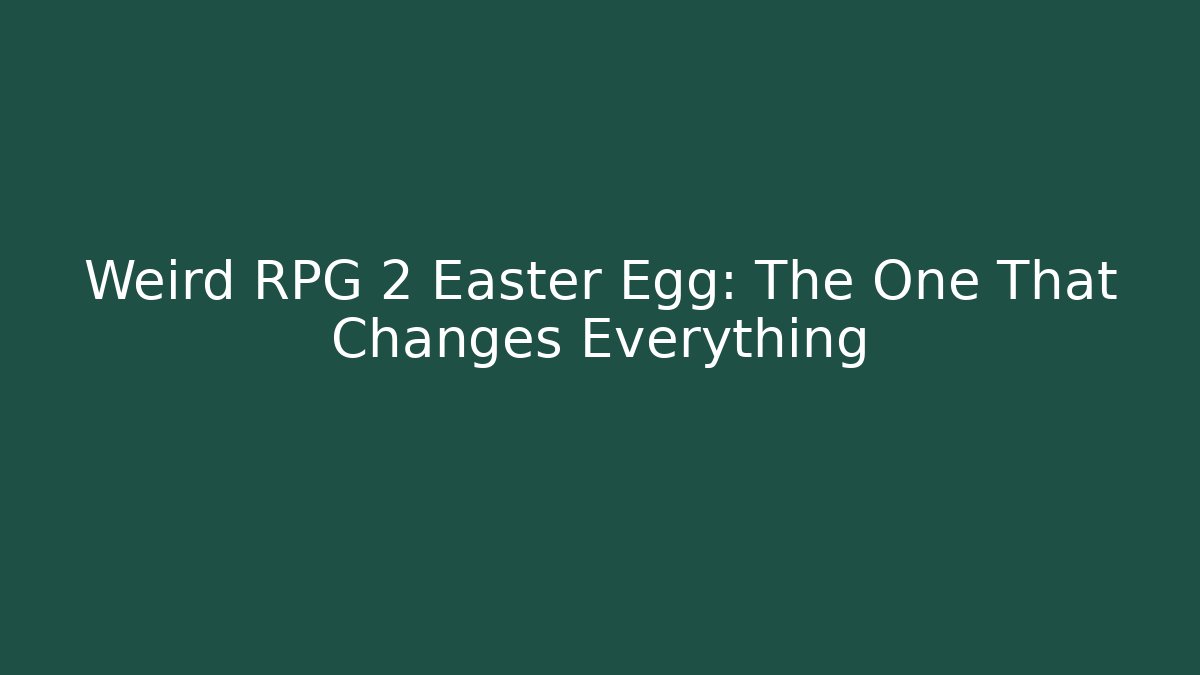 Weird RPG 2 Easter Egg: The One That Changes Everything